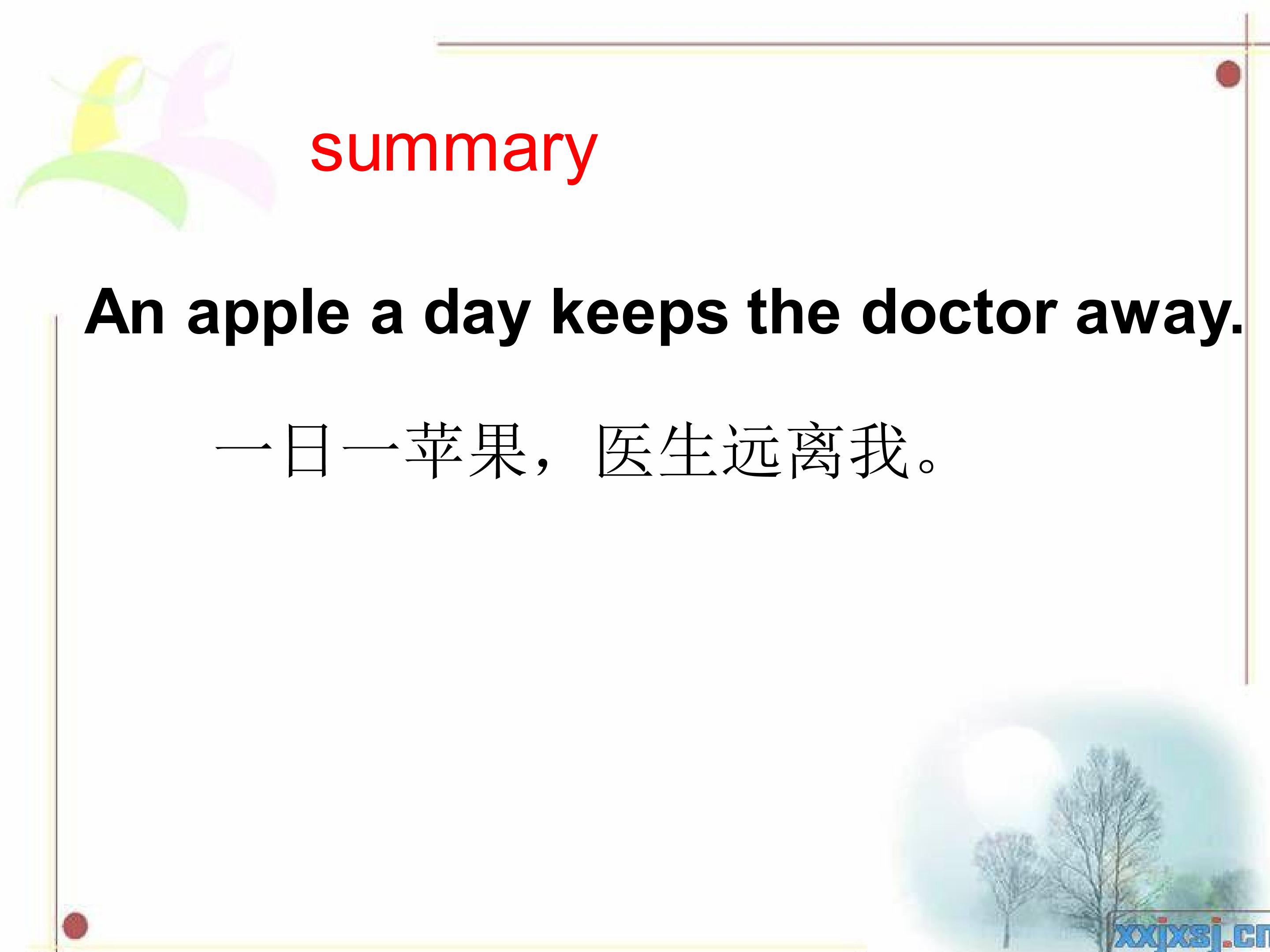 summary

An apple a day keeps the doctor away.

一日一苹果，医生远离我。

xxjxsj.cn